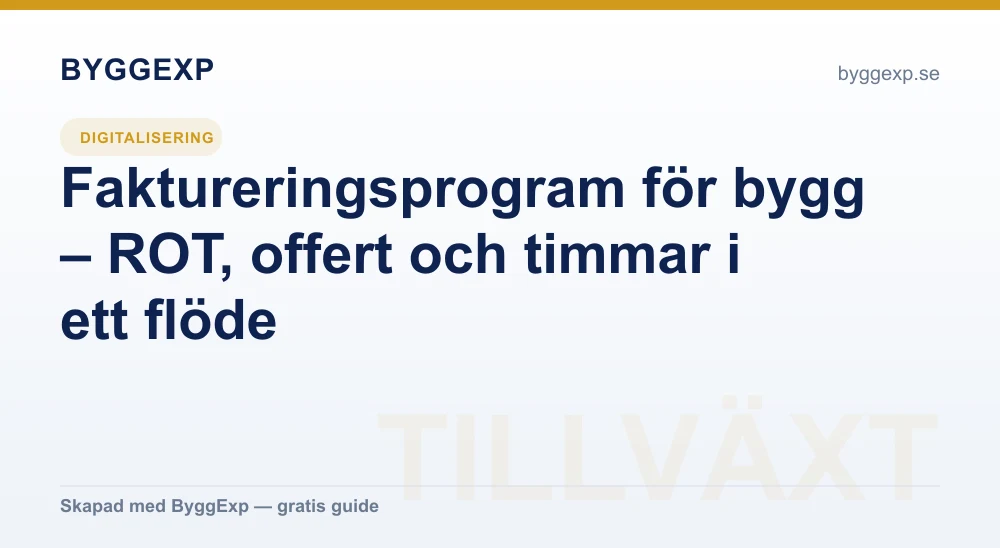 BYGGEXP

byggexp.se

DIGITALISERING

Faktureringsprogram för bygg – ROT, offert och timmar i ett flöde

TILLVÄXT

Skapad med ByggExp — gratis guide